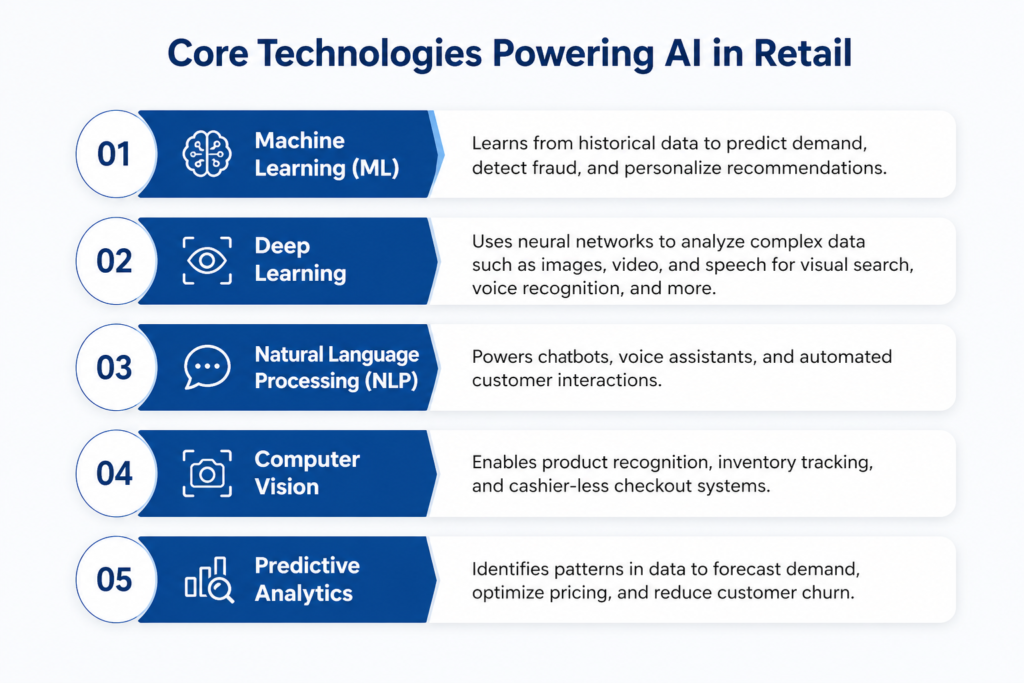 Core Technologies Powering AI in Retail

01 Machine Learning (ML)
Learns from historical data to predict demand, detect fraud, and personalize recommendations.

02 Deep Learning
Uses neural networks to analyze complex data such as images, video, and speech for visual search, voice recognition, and more.

03 Natural Language Processing (NLP)
Powers chatbots, voice assistants, and automated customer interactions.

04 Computer Vision
Enables product recognition, inventory tracking, and cashier-less checkout systems.

05 Predictive Analytics
Identifies patterns in data to forecast demand, optimize pricing, and reduce customer churn.